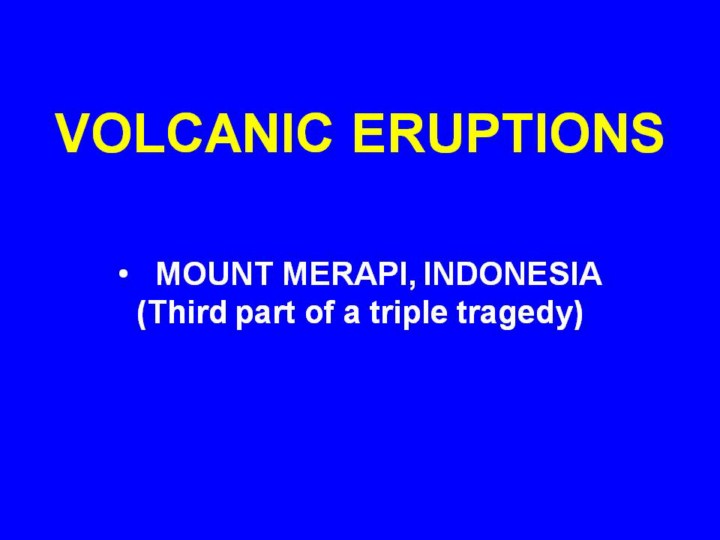 VOLCANIC ERUPTIONS

• MOUNT MERAPI, INDONESIA
(Third part of a triple tragedy)